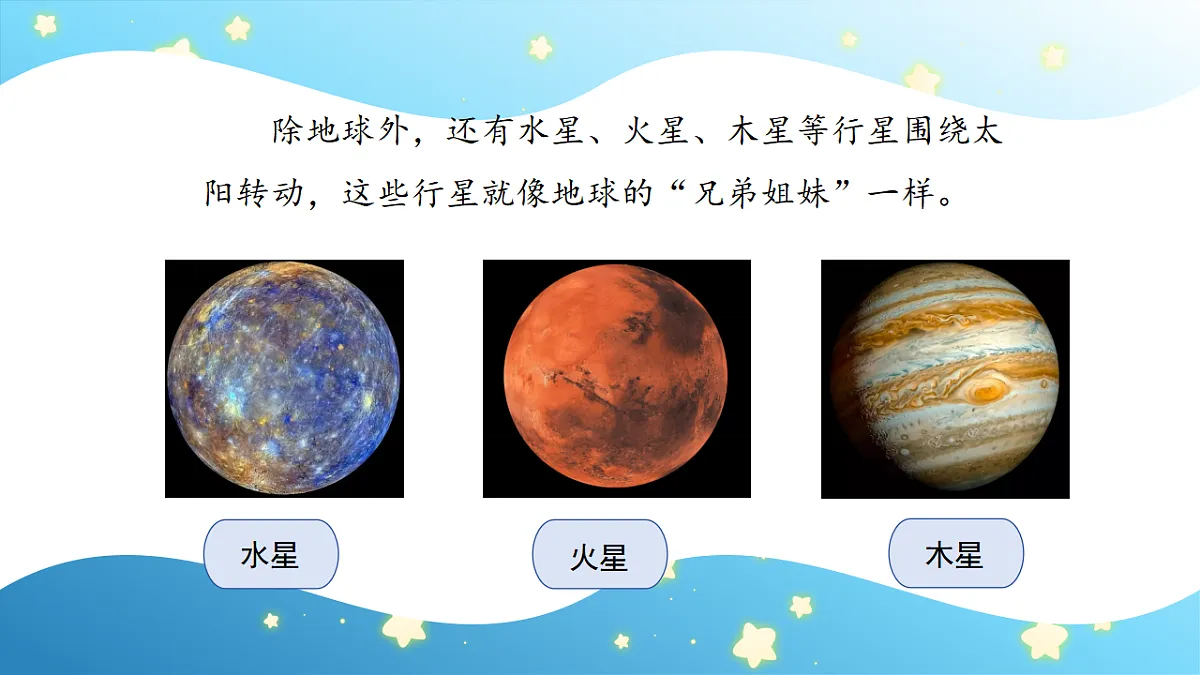 除地球外，还有水星、火星、木星等行星围绕太阳转动，这些行星就像地球的“兄弟姐妹”一样。

水星

火星

木星